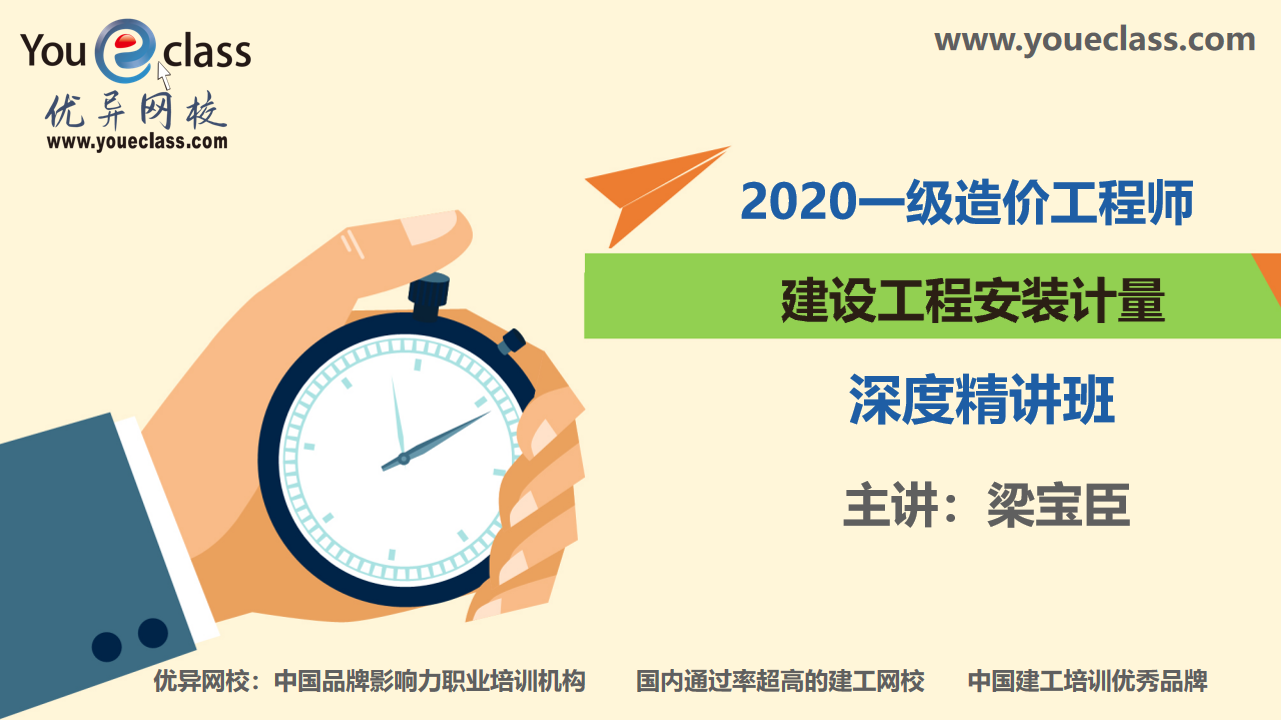 You e class
优异网校
www.youeclass.com

www.youeclass.com

2020一级造价工程师

建设工程安装计量

深度精讲班

主讲：梁宝臣

优异网校：中国品牌影响力职业培训机构　国内通过率超高的建工网校　中国建工培训优秀品牌